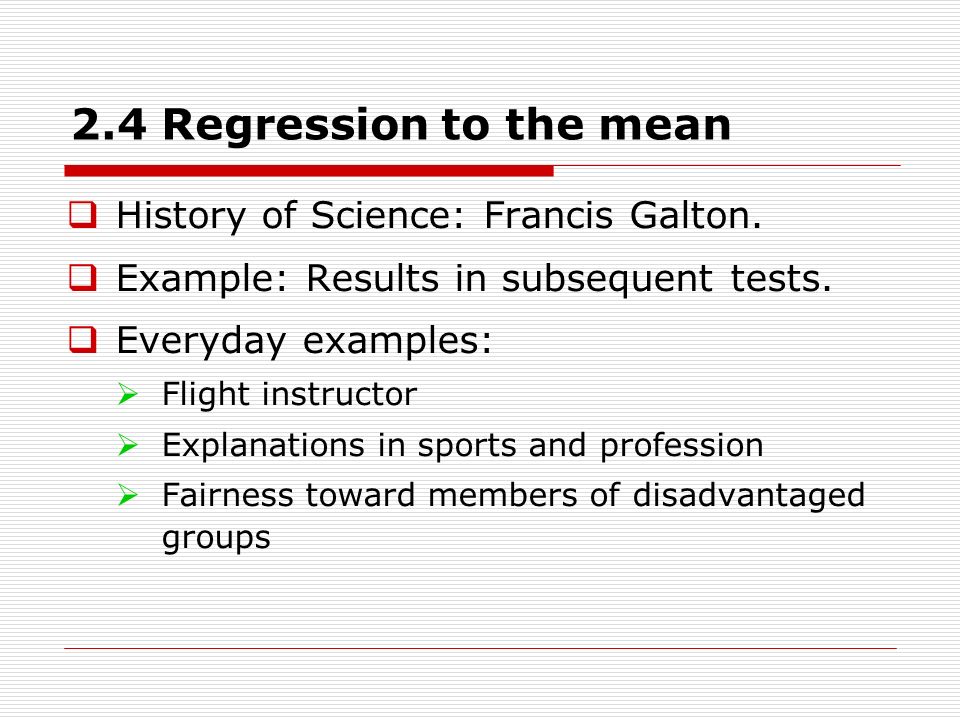 2.4 Regression to the mean

History of Science: Francis Galton.

Example: Results in subsequent tests.

Everyday examples:

Flight instructor

Explanations in sports and profession

Fairness toward members of disadvantaged groups